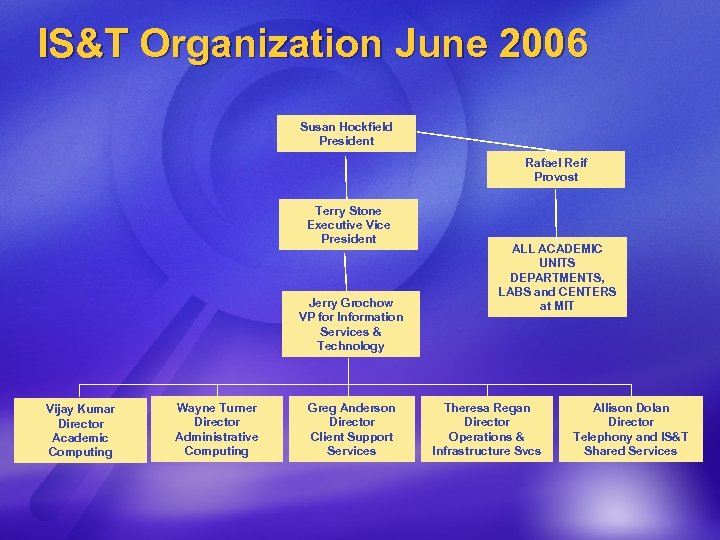 IS&T Organization June 2006

Susan Hockfield
President

Rafael Reif
Provost

Terry Stone
Executive Vice
President

ALL ACADEMIC
UNITS
DEPARTMENTS,
LABS and CENTERS
at MIT

Jerry Grochow
VP for Information
Services &
Technology

Vijay Kumar
Director
Academic
Computing

Wayne Turner
Director
Administrative
Computing

Greg Anderson
Director
Client Support
Services

Theresa Regan
Director
Operations &
Infrastructure Svcs

Allison Dolan
Director
Telephony and IS&T
Shared Services